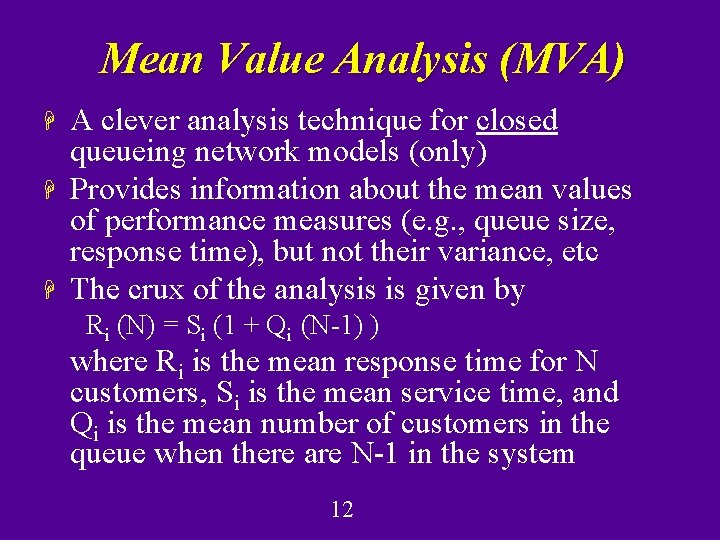 Mean Value Analysis (MVA)

A clever analysis technique for closed queueing network models (only)

Provides information about the mean values of performance measures (e.g., queue size, response time), but not their variance, etc

The crux of the analysis is given by

$R_i (N) = S_i (1 + Q_i (N-1) )$

where $R_i$ is the mean response time for N customers, $S_i$ is the mean service time, and $Q_i$ is the mean number of customers in the queue when there are N-1 in the system

12